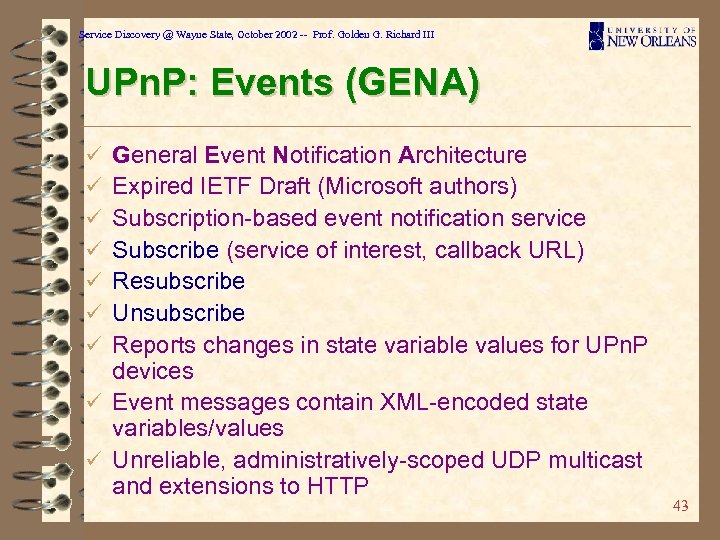 Service Discovery @ Wayne State, October 2002 -- Prof. Golden G. Richard III

UNIVERSITY OF NEW ORLEANS

UPnP: Events (GENA)

✓ General Event Notification Architecture
✓ Expired IETF Draft (Microsoft authors)
✓ Subscription-based event notification service
✓ Subscribe (service of interest, callback URL)
✓ Resubscribe
✓ Unsubscribe
✓ Reports changes in state variable values for UPnP devices
✓ Event messages contain XML-encoded state variables/values
✓ Unreliable, administratively-scoped UDP multicast and extensions to HTTP

43